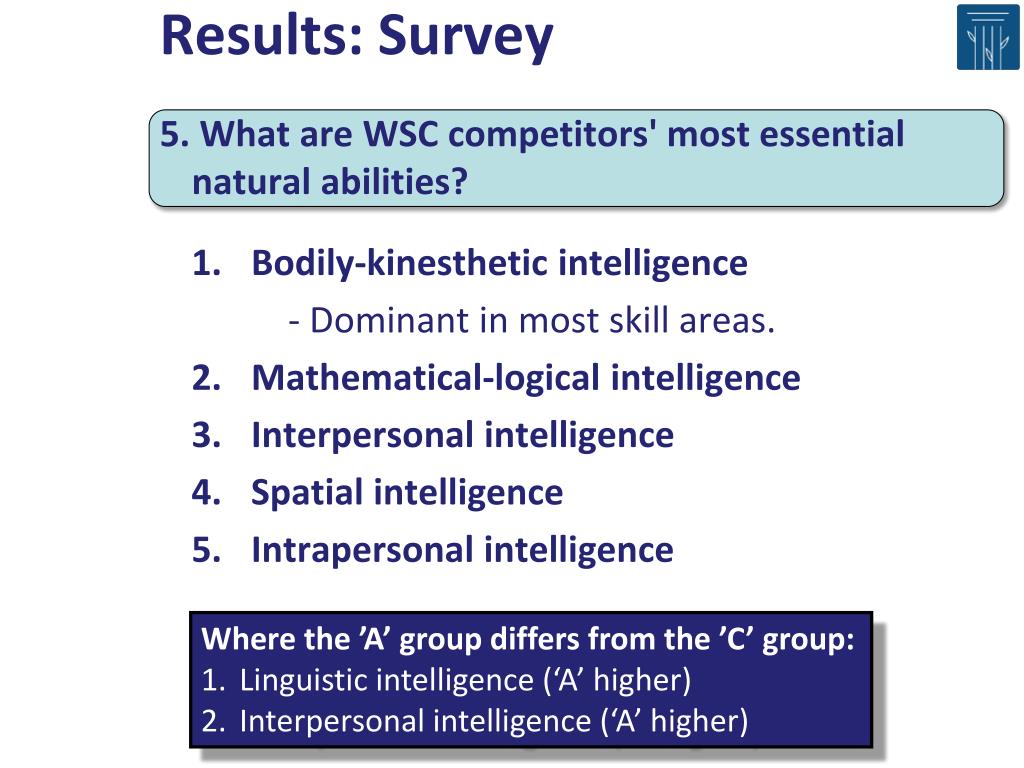 Results: Survey

5. What are WSC competitors' most essential natural abilities?

1. Bodily-kinesthetic intelligence
- Dominant in most skill areas.
2. Mathematical-logical intelligence
3. Interpersonal intelligence
4. Spatial intelligence
5. Intrapersonal intelligence

Where the ’A’ group differs from the ’C’ group:
1. Linguistic intelligence (‘A’ higher)
2. Interpersonal intelligence (‘A’ higher)